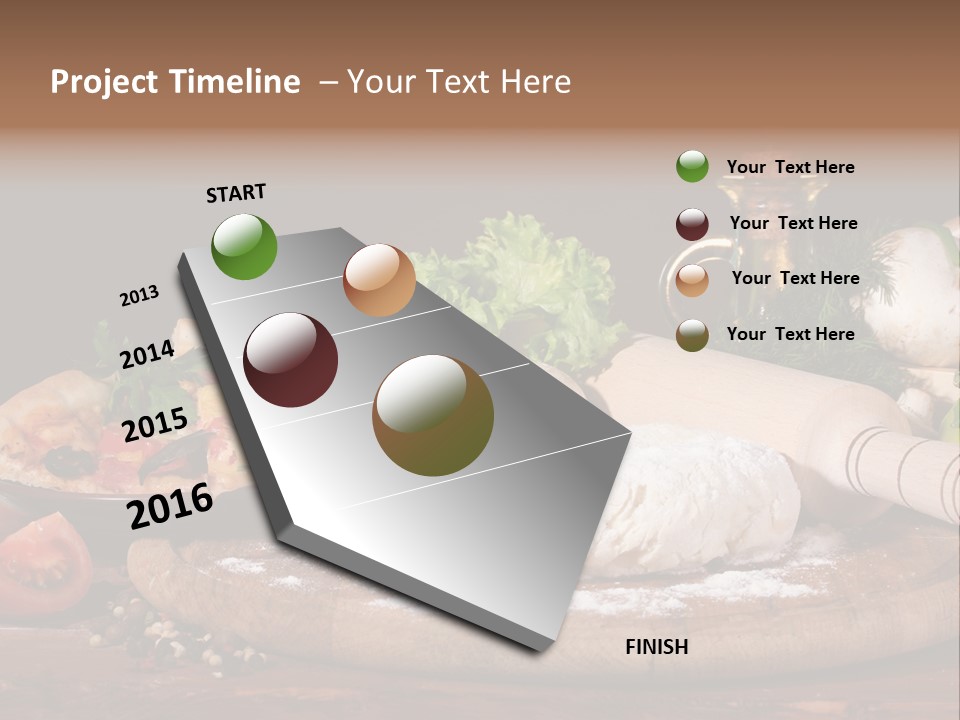 Project Timeline – Your Text Here

START

2013

2014

2015

2016

FINISH

Your Text Here

Your Text Here

Your Text Here

Your Text Here